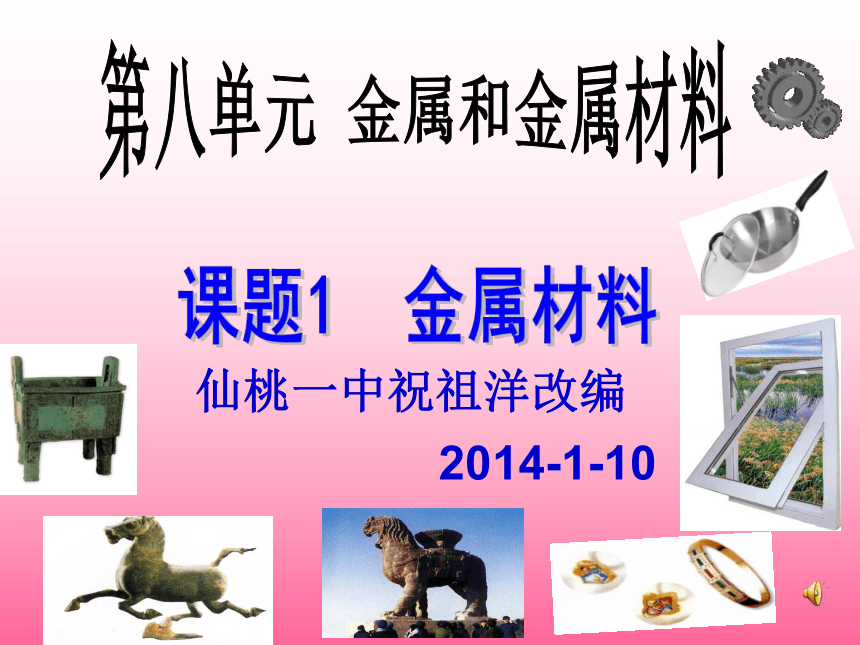 第八单元 金属和金属材料

课题1 金属材料

仙桃一中祝祖洋改编

2014-1-10